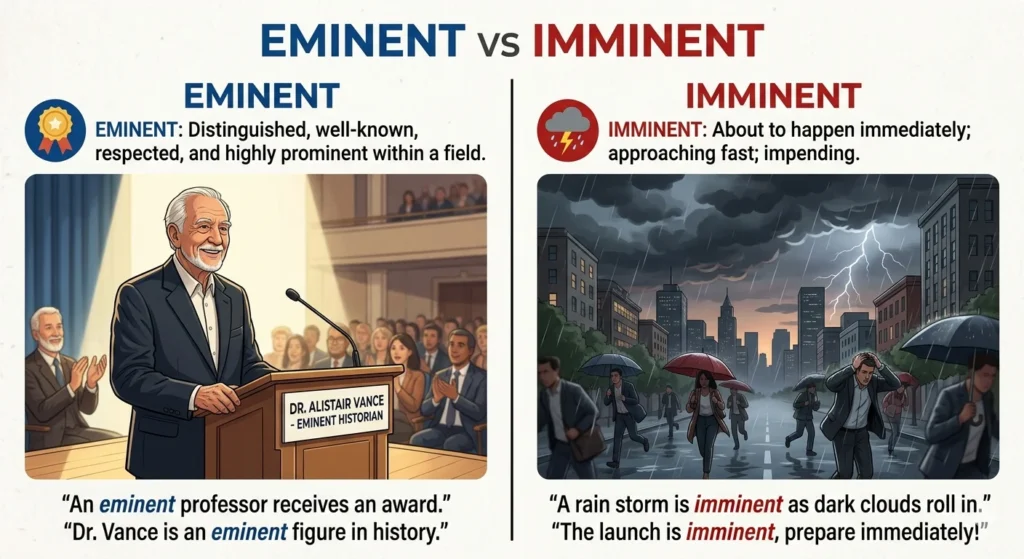 EMINENT vs IMMINENT

EMINENT

EMINENT: Distinguished, well-known, respected, and highly prominent within a field.

DR. ALISTAIR VANCE - EMINENT HISTORIAN

"An eminent professor receives an award."
"Dr. Vance is an eminent figure in history."

IMMINENT

IMMINENT: About to happen immediately; approaching fast; impending.

"A rain storm is imminent as dark clouds roll in."
"The launch is imminent, prepare immediately!"